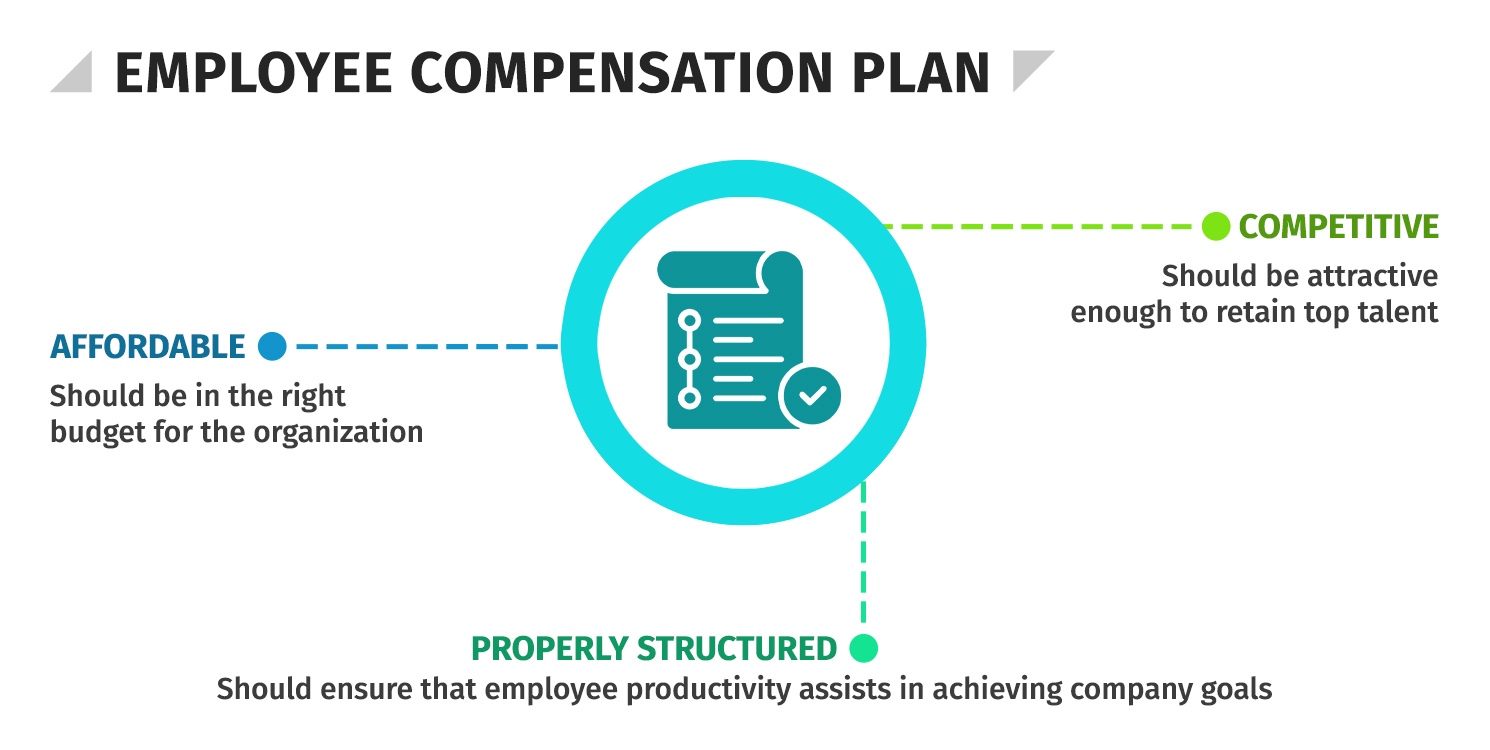 EMPLOYEE COMPENSATION PLAN

COMPETITIVE
Should be attractive enough to retain top talent

AFFORDABLE
Should be in the right budget for the organization

PROPERLY STRUCTURED
Should ensure that employee productivity assists in achieving company goals